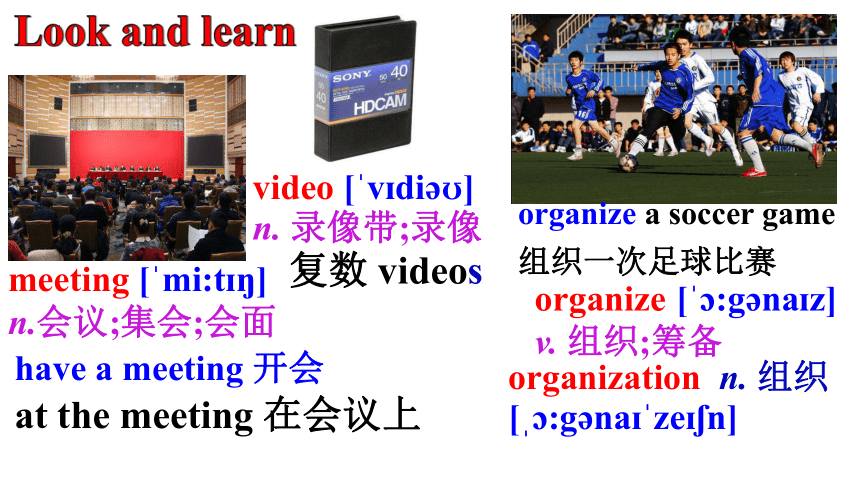 Look and learn

SONY 40 HDCAM

video [ˈvɪdiəʊ]
n. 录像带;录像
复数 videos

meeting [ˈmi:tɪŋ]
n.会议;集会;会面
have a meeting 开会
at the meeting 在会议上

organize a soccer game
组织一次足球比赛
organize [ˈɔ:gənaɪz]
v. 组织;筹备
organization n. 组织
[ˌɔ:gənaɪˈzeɪʃn]